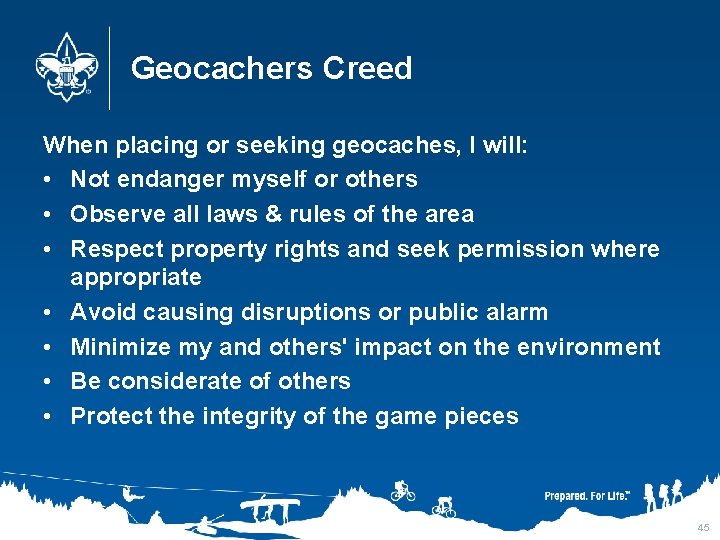 Geocachers Creed

When placing or seeking geocaches, I will:

• Not endanger myself or others
• Observe all laws & rules of the area
• Respect property rights and seek permission where appropriate
• Avoid causing disruptions or public alarm
• Minimize my and others' impact on the environment
• Be considerate of others
• Protect the integrity of the game pieces

Prepared. For Life.™

45